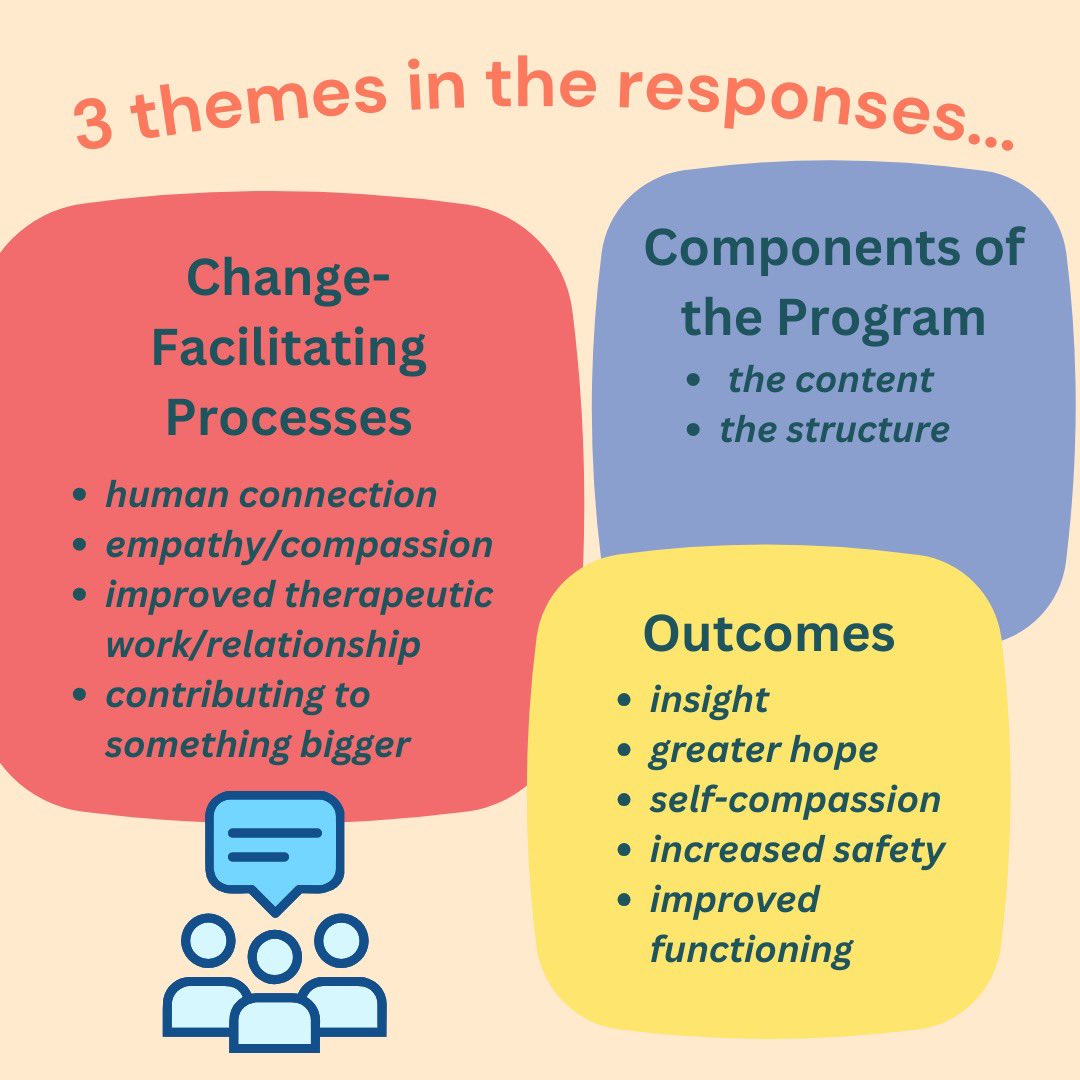 3 themes in the responses...

Change-Facilitating Processes

- human connection
- empathy/compassion
- improved therapeutic work/relationship
- contributing to something bigger

Components of the Program

- the content
- the structure

Outcomes

- insight
- greater hope
- self-compassion
- increased safety
- improved functioning